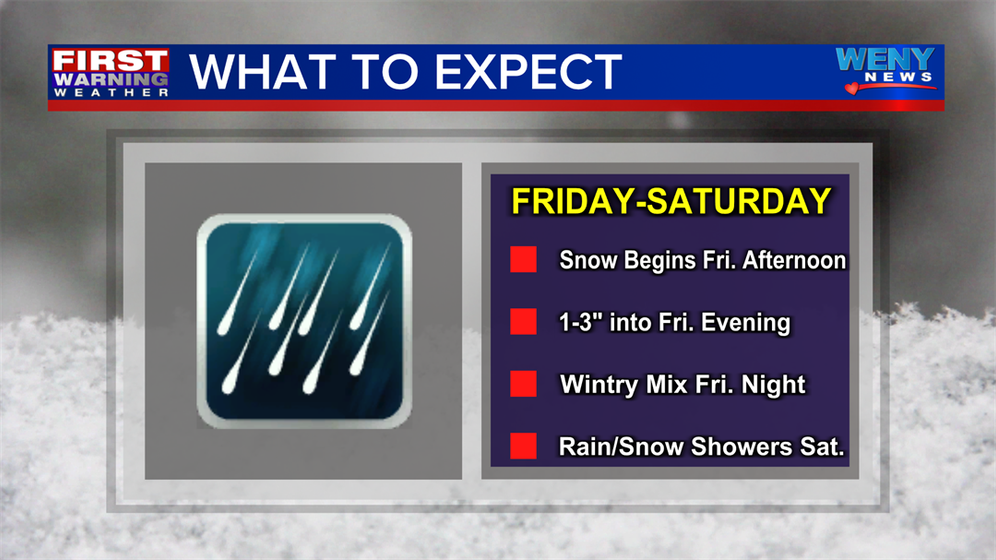 FIRST WARNING WEATHER

WHAT TO EXPECT

WENY NEWS

FRIDAY-SATURDAY

Snow Begins Fri. Afternoon

1-3" into Fri. Evening

Wintry Mix Fri. Night

Rain/Snow Showers Sat.